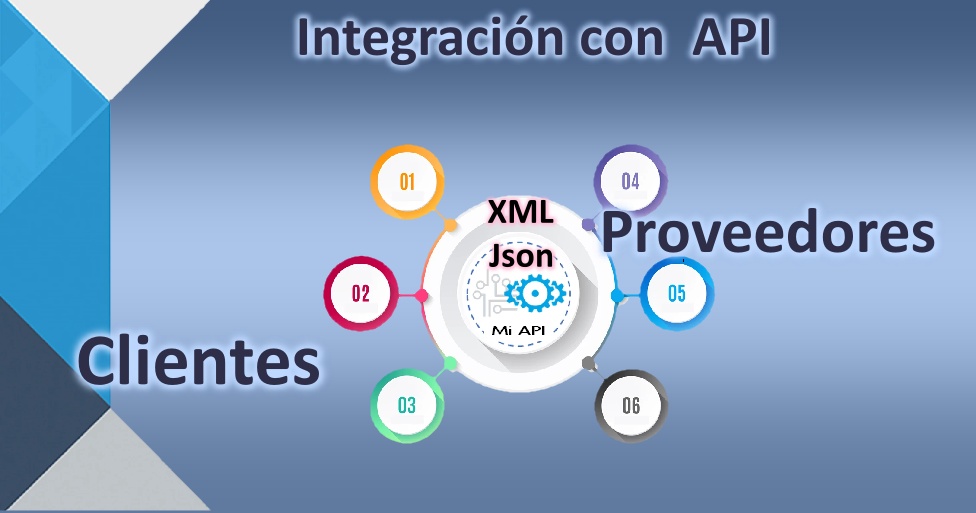 Integración con API

01

04

XML

Json

Proveedores

02

05

Mi API

Clientes

03

06